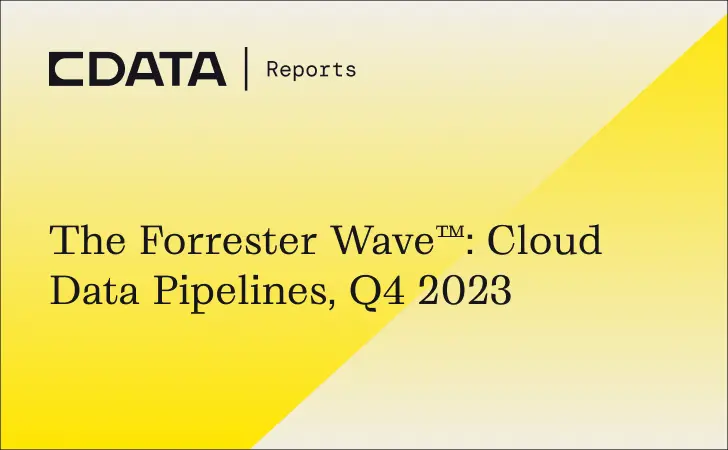 CDATA | Reports

The Forrester Wave™: Cloud Data Pipelines, Q4 2023